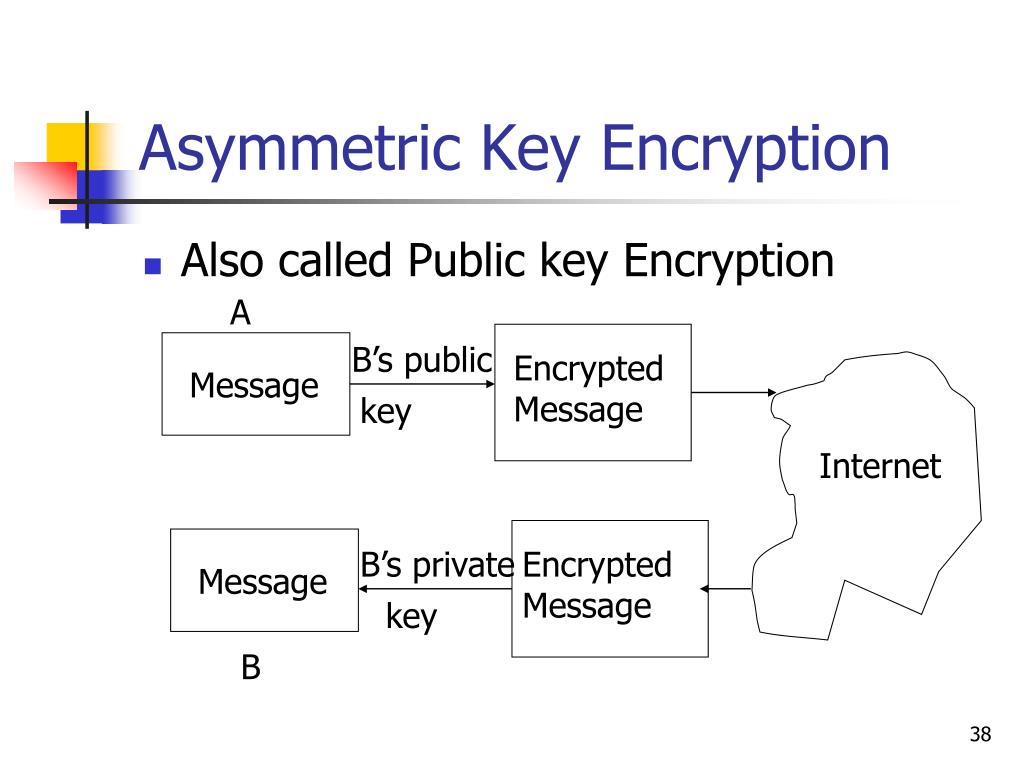 Asymmetric Key Encryption

Also called Public key Encryption

A

Message

B’s public key

Encrypted Message

Internet

Message

B’s private key

Encrypted Message

B

38